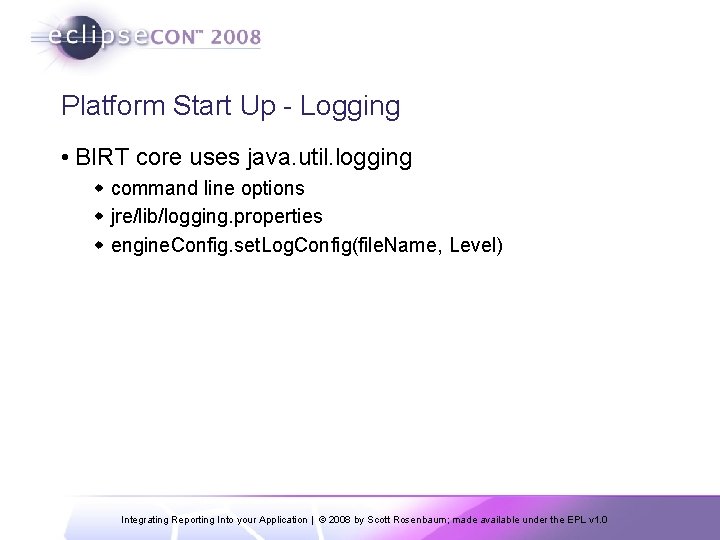 eclipseCON™ 2008

Platform Start Up - Logging

• BIRT core uses java.util.logging
  • command line options
  • jre/lib/logging.properties
  • engineConfig.setLogConfig(fileName, Level)

Integrating Reporting Into your Application | © 2008 by Scott Rosenbaum; made available under the EPL v1.0